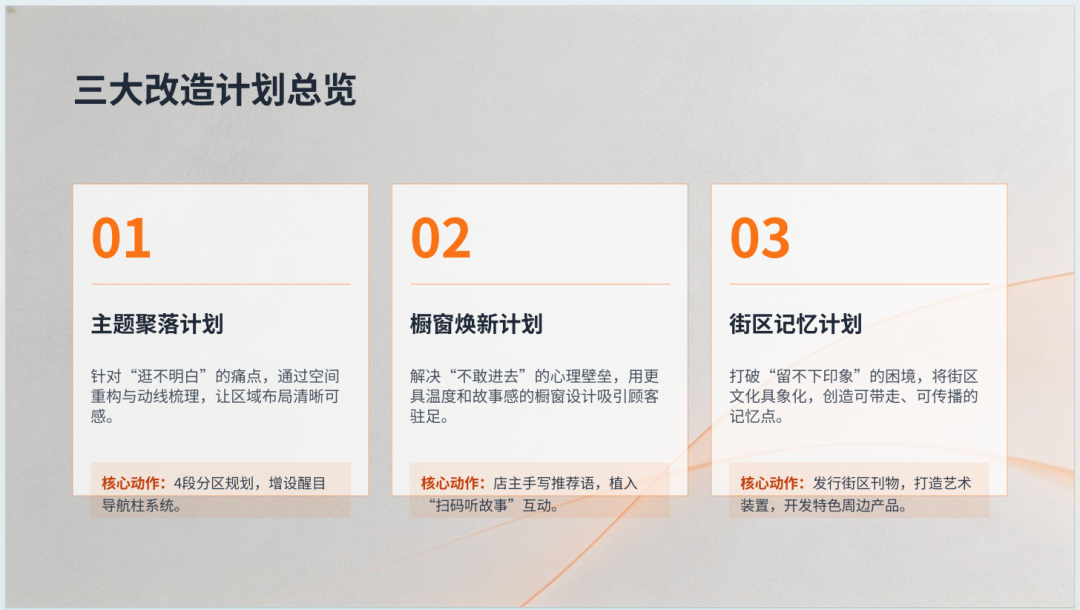 三大改造计划总览

01

主题聚落计划

针对“逛不明白”的痛点，通过空间重构与动线梳理，让区域布局清晰可感。

核心动作：4段分区规划，增设醒目导航柱系统。

02

橱窗焕新计划

解决“不敢进去”的心理壁垒，用更具温度和故事感的橱窗设计吸引顾客驻足。

核心动作：店主手写推荐语，植入“扫码听故事”互动。

03

街区记忆计划

打破“留不下印象”的困境，将街区文化具象化，创造可带走、可传播的记忆点。

核心动作：发行街区刊物，打造艺术装置，开发特色周边产品。